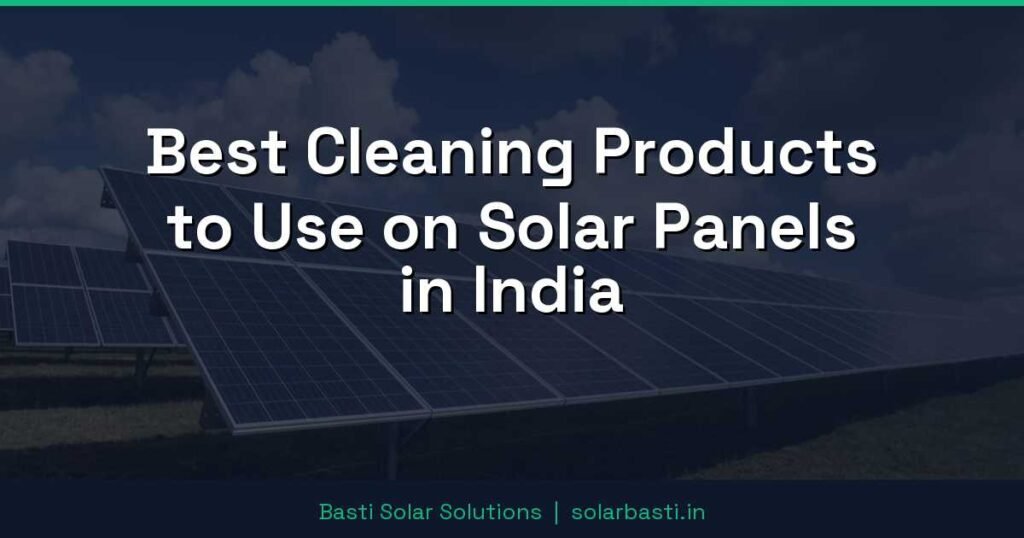 Best Cleaning Products to Use on Solar Panels in India

Basti Solar Solutions | solarbasti.in